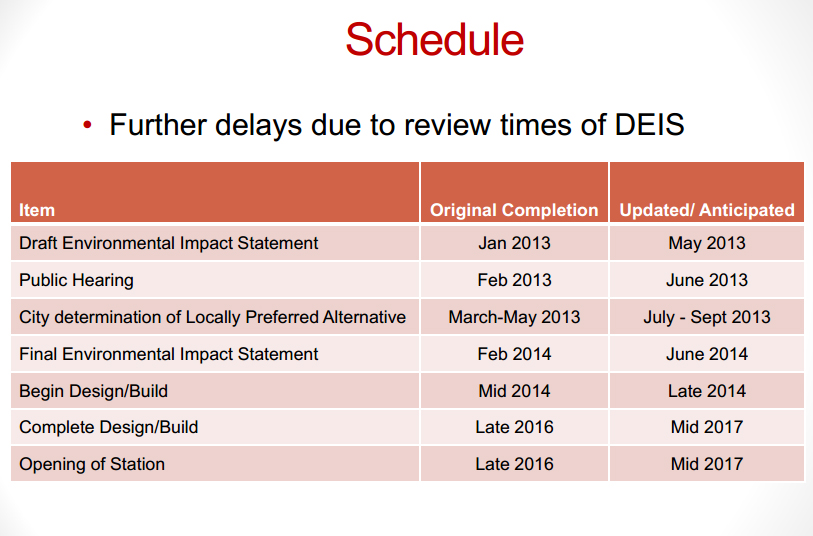 Schedule

• Further delays due to review times of DEIS

| Item | Original Completion | Updated/ Anticipated |
|---|---|---|
| Draft Environmental Impact Statement | Jan 2013 | May 2013 |
| Public Hearing | Feb 2013 | June 2013 |
| City determination of Locally Preferred Alternative | March-May 2013 | July - Sept 2013 |
| Final Environmental Impact Statement | Feb 2014 | June 2014 |
| Begin Design/Build | Mid 2014 | Late 2014 |
| Complete Design/Build | Late 2016 | Mid 2017 |
| Opening of Station | Late 2016 | Mid 2017 |